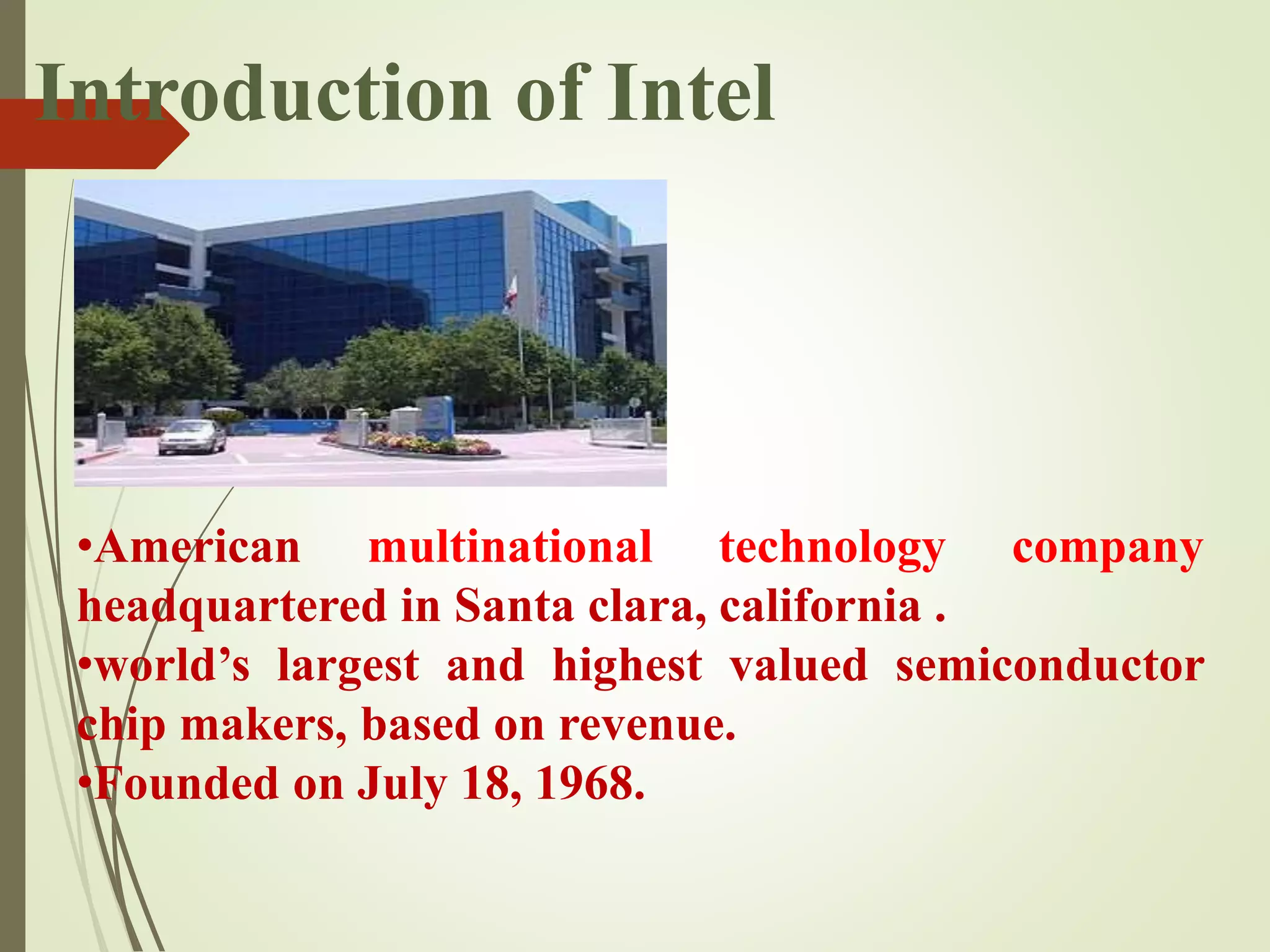 Introduction of Intel

•American multinational technology company headquartered in Santa clara, california .
•world’s largest and highest valued semiconductor chip makers, based on revenue.
•Founded on July 18, 1968.